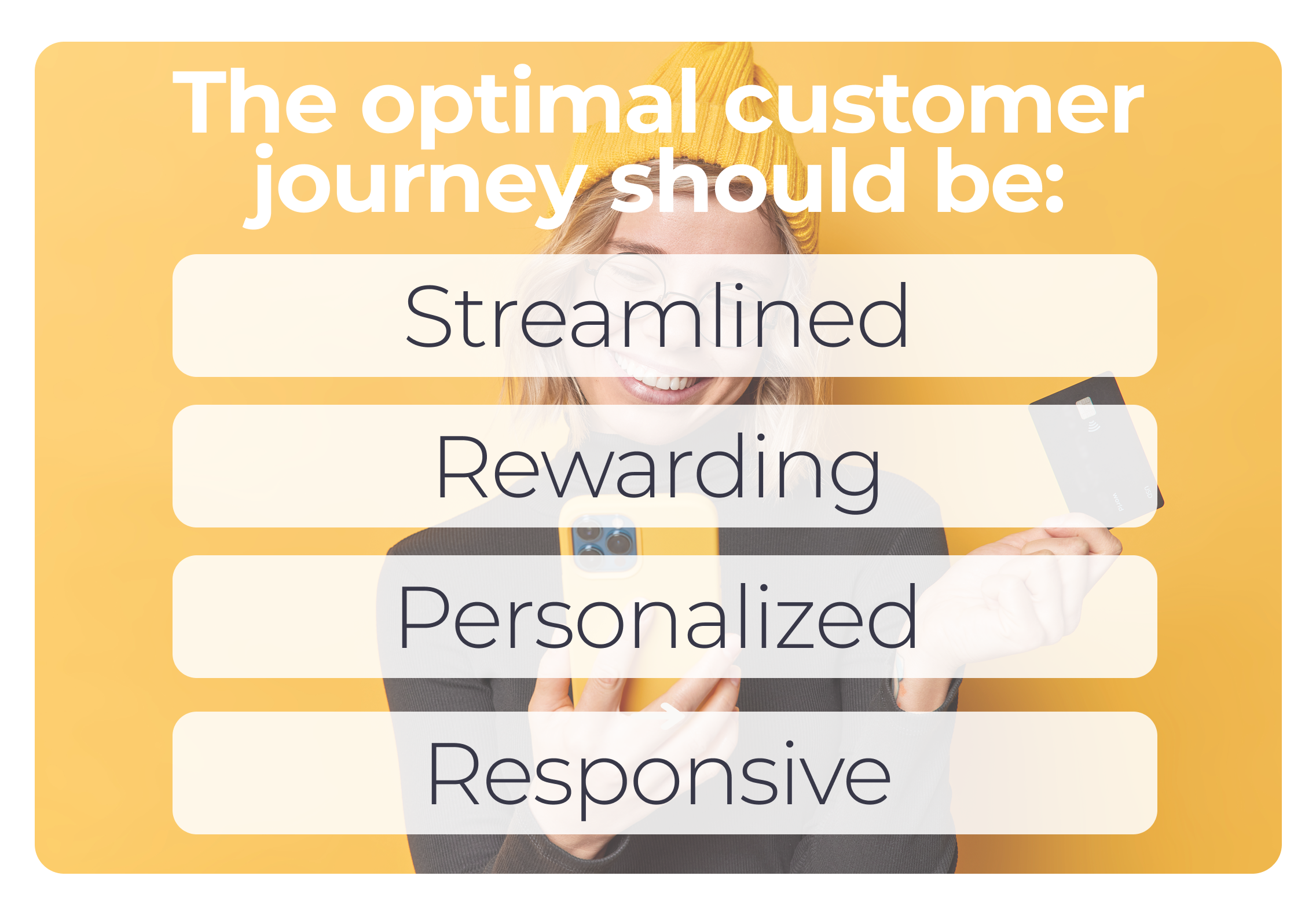 The optimal customer journey should be:

Streamlined

Rewarding

Personalized

Responsive